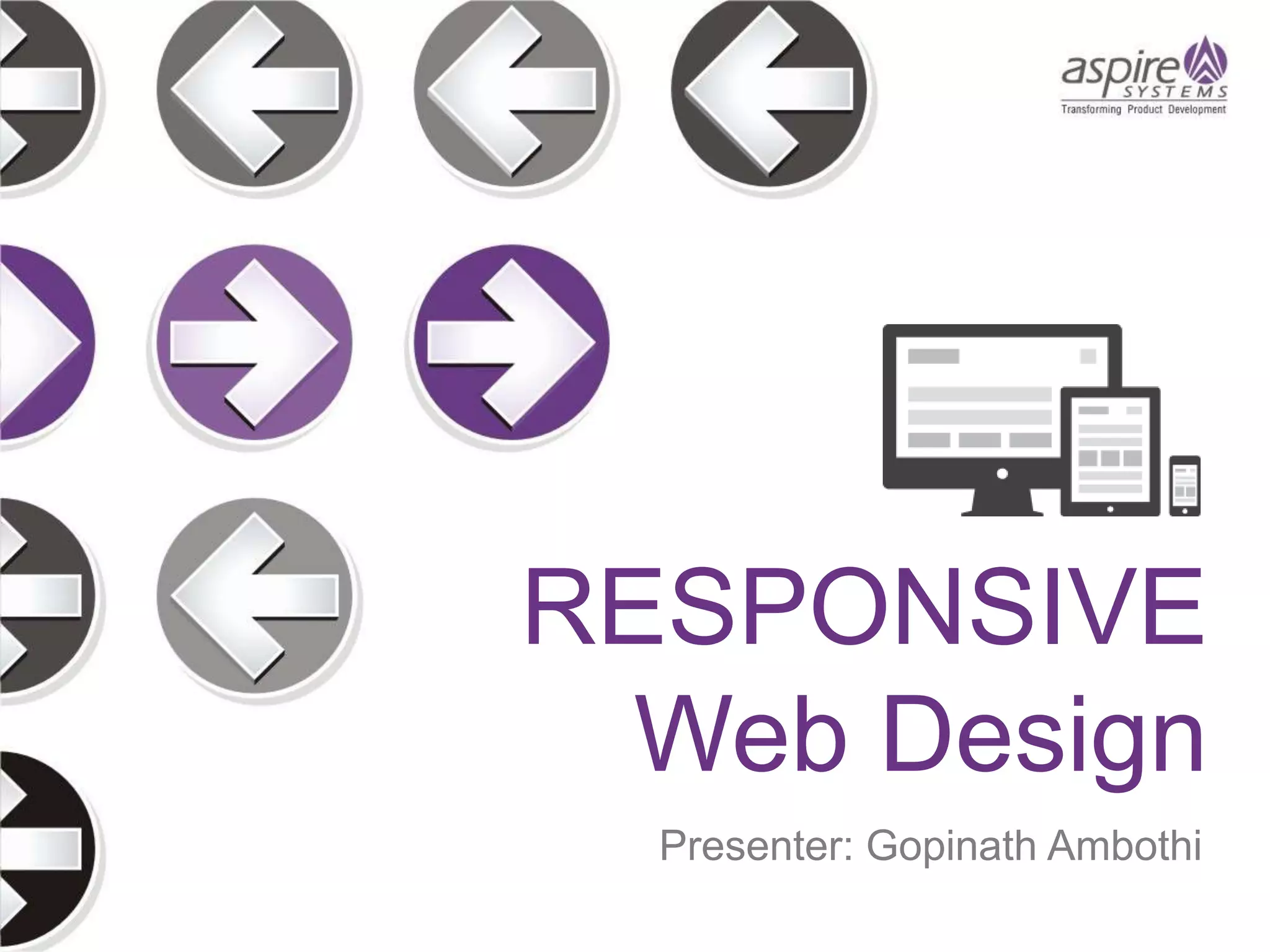 aspire SYSTEMS
Transforming Product Development

RESPONSIVE
Web Design

Presenter: Gopinath Ambothi